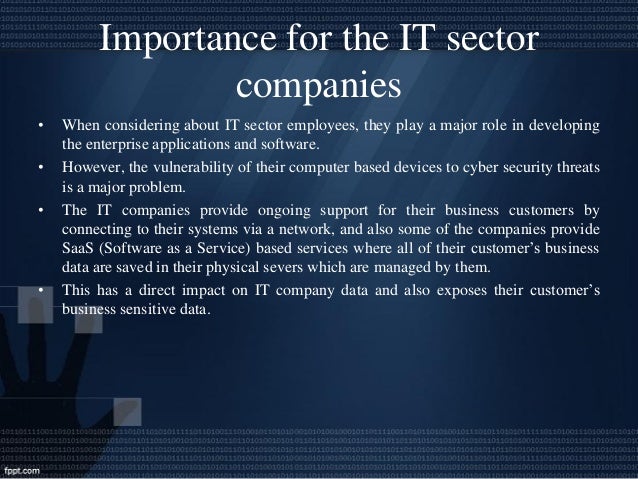 Importance for the IT sector companies

• When considering about IT sector employees, they play a major role in developing the enterprise applications and software.

• However, the vulnerability of their computer based devices to cyber security threats is a major problem.

• The IT companies provide ongoing support for their business customers by connecting to their systems via a network, and also some of the companies provide SaaS (Software as a Service) based services where all of their customer's business data are saved in their physical severs which are managed by them.

• This has a direct impact on IT company data and also exposes their customer's business sensitive data.

fppt.com